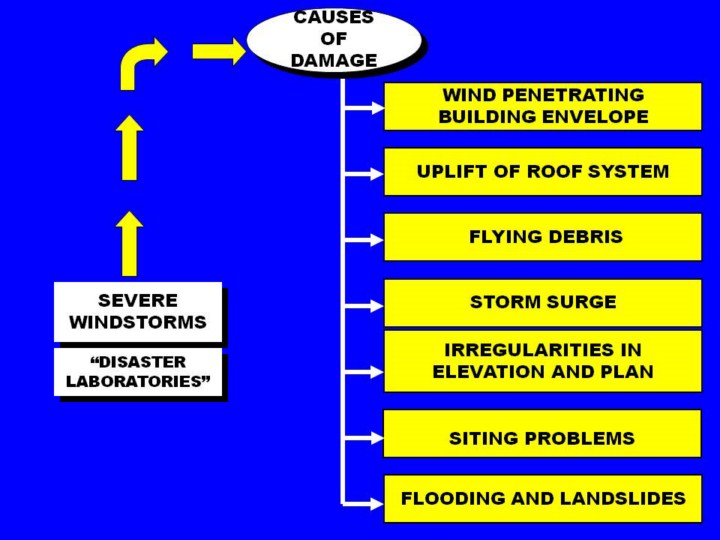 CAUSES OF DAMAGE

WIND PENETRATING BUILDING ENVELOPE

UPLIFT OF ROOF SYSTEM

FLYING DEBRIS

STORM SURGE

IRREGULARITIES IN ELEVATION AND PLAN

SITING PROBLEMS

FLOODING AND LANDSLIDES

SEVERE WINDSTORMS

“DISASTER LABORATORIES”